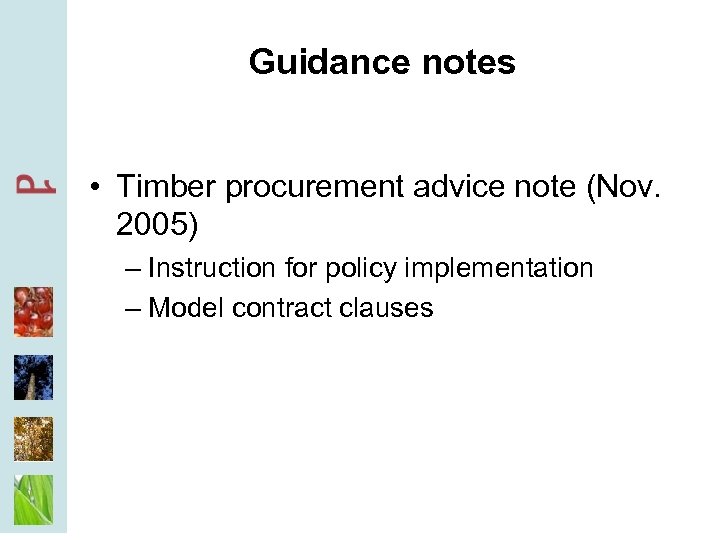 Guidance notes

• Timber procurement advice note (Nov. 2005)
– Instruction for policy implementation
– Model contract clauses